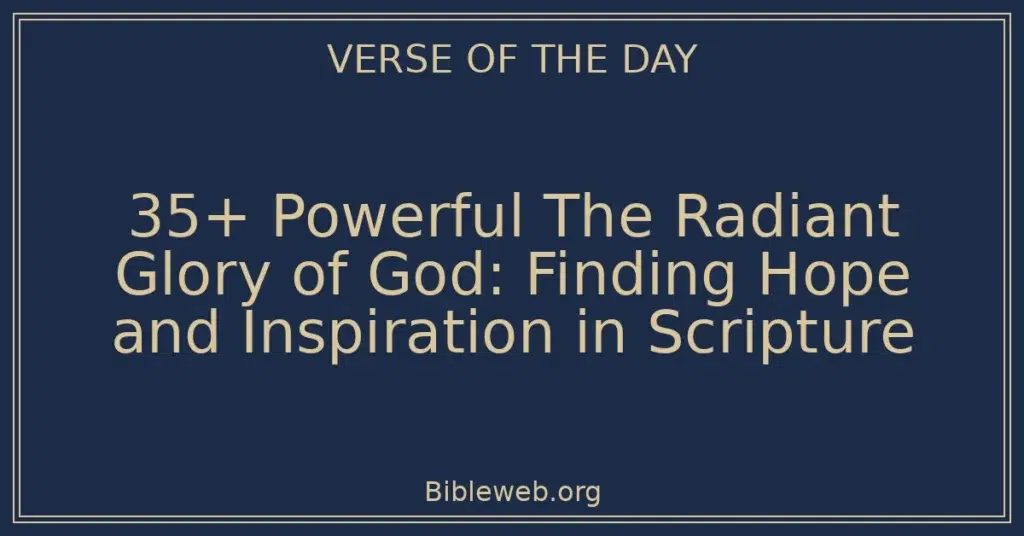 VERSE OF THE DAY

35+ Powerful The Radiant Glory of God: Finding Hope and Inspiration in Scripture

Bibleweb.org